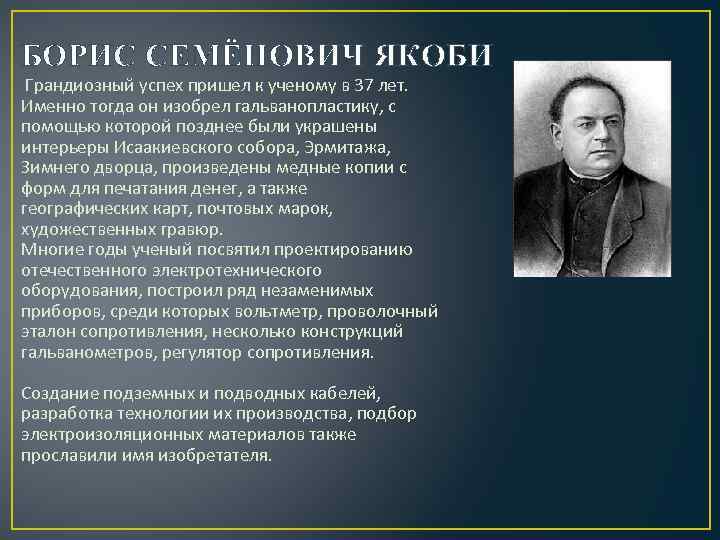 БОРИС СЕМЁНОВИЧ ЯКОБИ

Грандиозный успех пришел к ученому в 37 лет. Именно тогда он изобрел гальванопластику, с помощью которой позднее были украшены интерьеры Исаакиевского собора, Эрмитажа, Зимнего дворца, произведены медные копии с форм для печатания денег, а также географических карт, почтовых марок, художественных гравюр.
Многие годы ученый посвятил проектированию отечественного электротехнического оборудования, построил ряд незаменимых приборов, среди которых вольтметр, проволочный эталон сопротивления, несколько конструкций гальванометров, регулятор сопротивления.

Создание подземных и подводных кабелей, разработка технологии их производства, подбор электроизоляционных материалов также прославили имя изобретателя.